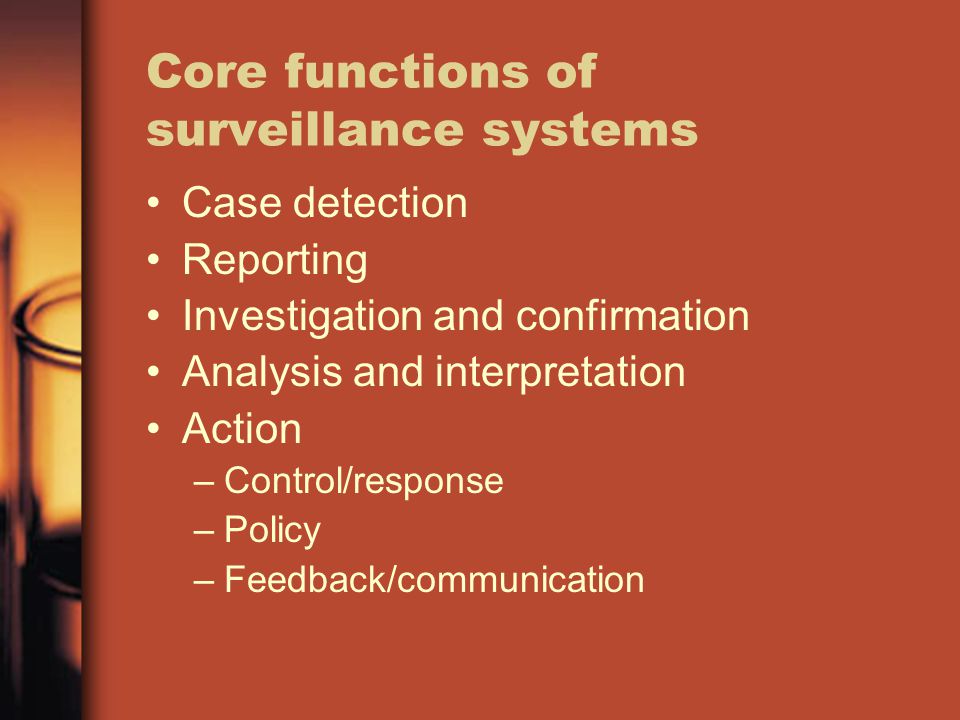 Core functions of surveillance systems

• Case detection
• Reporting
• Investigation and confirmation
• Analysis and interpretation
• Action
  – Control/response
  – Policy
  – Feedback/communication